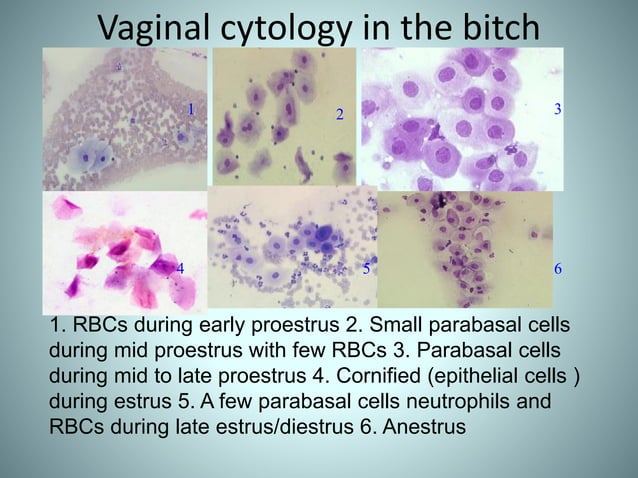 Vaginal cytology in the bitch

1

2

3

4

5

6

1. RBCs during early proestrus 2. Small parabasal cells during mid proestrus with few RBCs 3. Parabasal cells during mid to late proestrus 4. Cornified (epithelial cells ) during estrus 5. A few parabasal cells neutrophils and RBCs during late estrus/diestrus 6. Anestrus